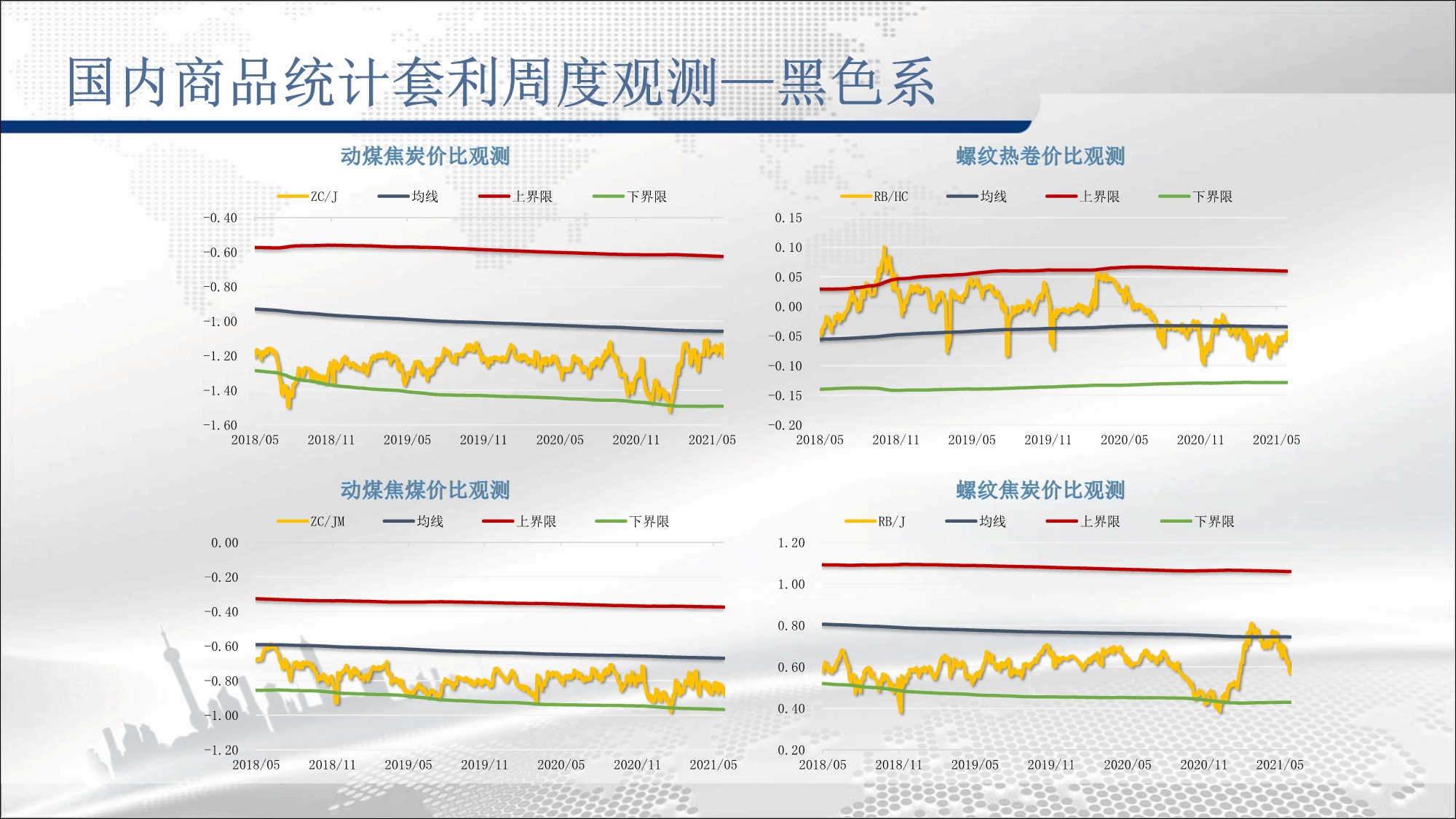 国内商品统计套利周度观测—黑色系

动煤焦炭价比观测

ZC/J 均线 上界限 下界限

-0.40
-0.60
-0.80
-1.00
-1.20
-1.40
-1.60

2018/05 2018/11 2019/05 2019/11 2020/05 2020/11 2021/05

螺纹热卷价比观测

RB/HC 均线 上界限 下界限

0.15
0.10
0.05
0.00
-0.05
-0.10
-0.15
-0.20

2018/05 2018/11 2019/05 2019/11 2020/05 2020/11 2021/05

动煤焦煤价比观测

ZC/JM 均线 上界限 下界限

0.00
-0.20
-0.40
-0.60
-0.80
-1.00
-1.20

2018/05 2018/11 2019/05 2019/11 2020/05 2020/11 2021/05

螺纹焦炭价比观测

RB/J 均线 上界限 下界限

1.20
1.00
0.80
0.60
0.40
0.20

2018/05 2018/11 2019/05 2019/11 2020/05 2020/11 2021/05